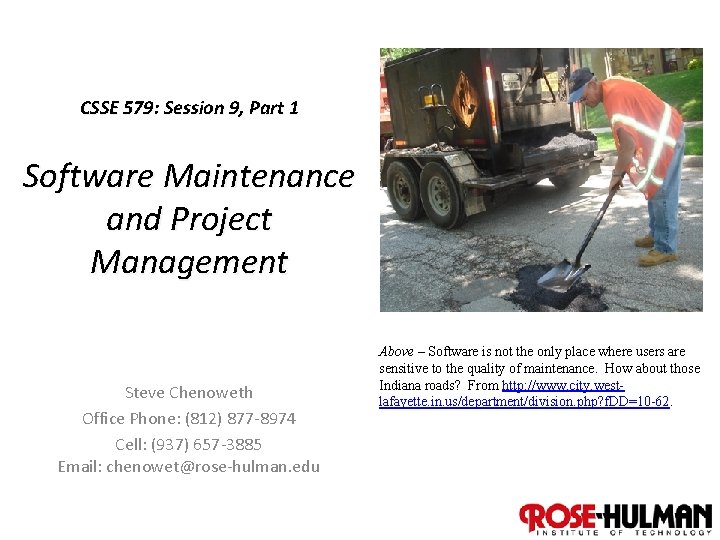 CSSE 579: Session 9, Part 1

Software Maintenance and Project Management

Steve Chenoweth
Office Phone: (812) 877-8974
Cell: (937) 657-3885
Email: chenowet@rose-hulman.edu

Above – Software is not the only place where users are sensitive to the quality of maintenance. How about those Indiana roads? From http://www.city.west-lafayette.in.us/department/division.php?fDD=10-62.

ROSE-HULMAN
INSTITUTE OF TECHNOLOGY